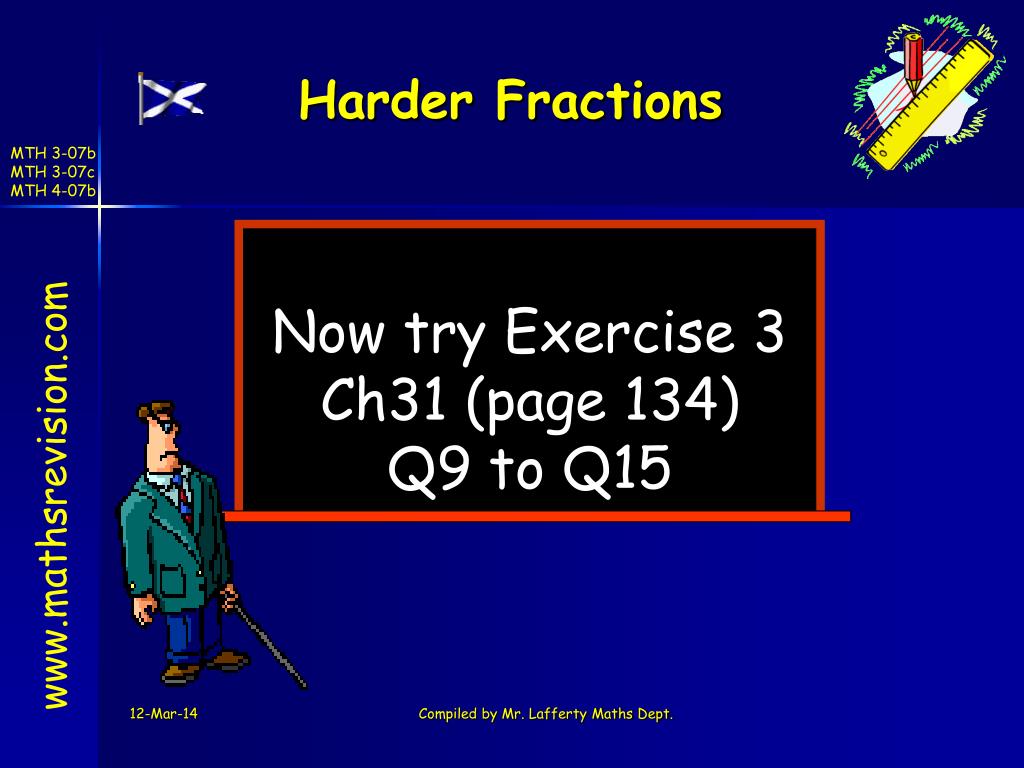 Harder Fractions

MTH 3-07b
MTH 3-07c
MTH 4-07b

www.mathsrevision.com

Now try Exercise 3
Ch31 (page 134)
Q9 to Q15

12-Mar-14

Compiled by Mr. Lafferty Maths Dept.